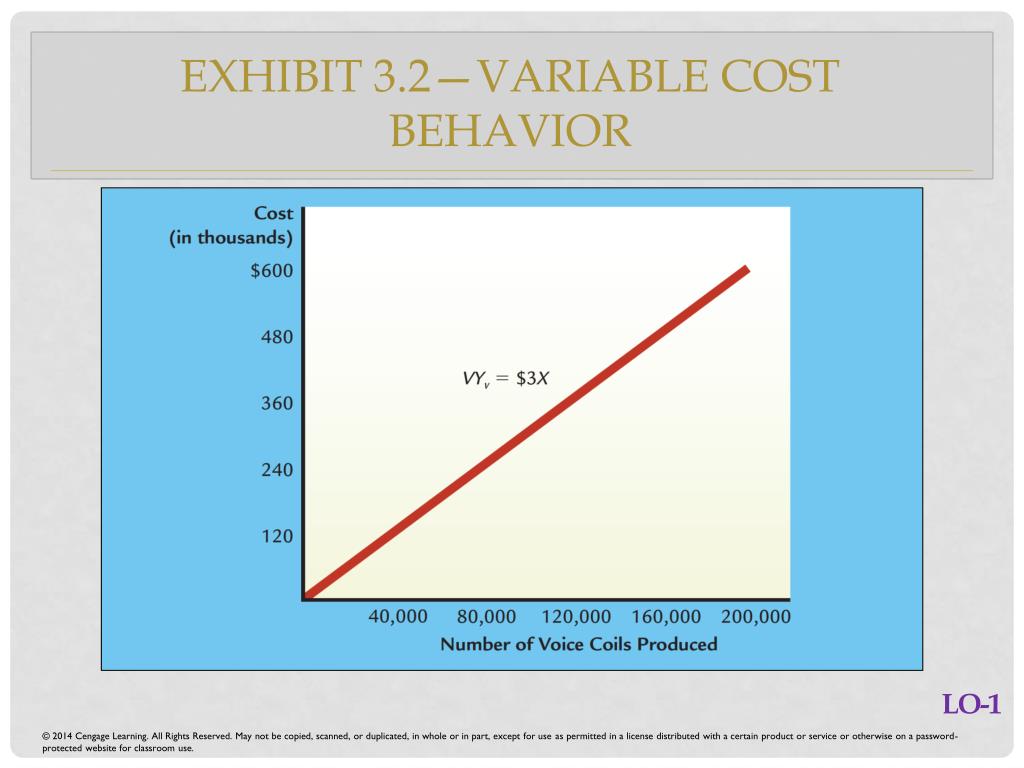 EXHIBIT 3.2—VARIABLE COST BEHAVIOR

Cost
(in thousands)
$600
480
360
240
120

$VY_v = \$3X$

40,000 80,000 120,000 160,000 200,000
Number of Voice Coils Produced

LO-1

© 2014 Cengage Learning. All Rights Reserved. May not be copied, scanned, or duplicated, in whole or in part, except for use as permitted in a license distributed with a certain product or service or otherwise on a password-protected website for classroom use.